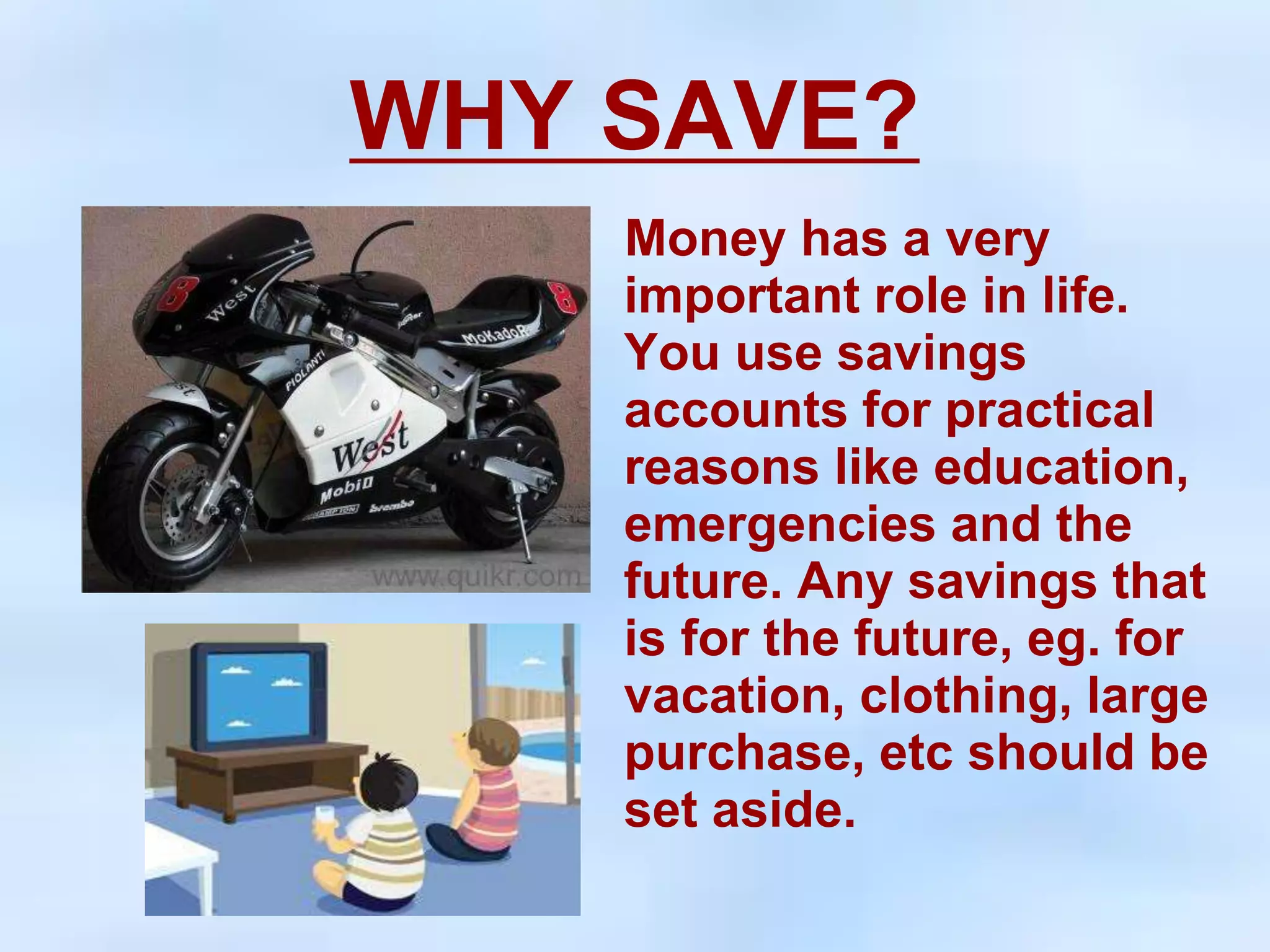 WHY SAVE?

8
West
MoKadoR
8
PIOLANTI
West
Mobil
brembo
www.quikr.com

Money has a very important role in life. You use savings accounts for practical reasons like education, emergencies and the future. Any savings that is for the future, eg. for vacation, clothing, large purchase, etc should be set aside.